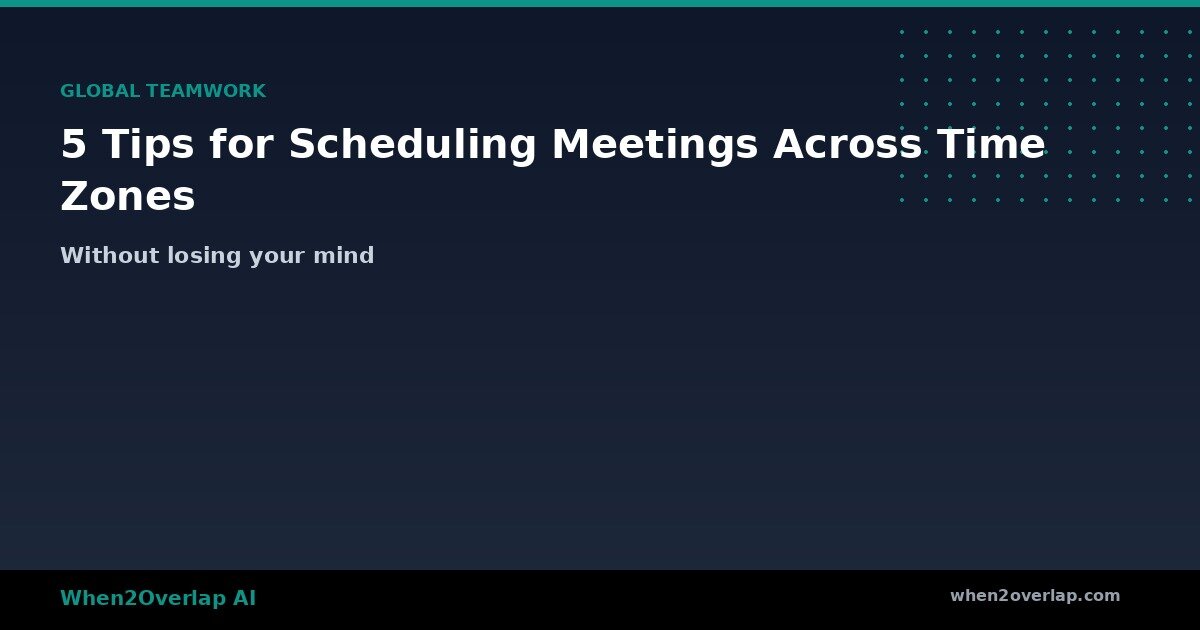 GLOBAL TEAMWORK

5 Tips for Scheduling Meetings Across Time Zones

Without losing your mind

When2Overlap AI

when2overlap.com